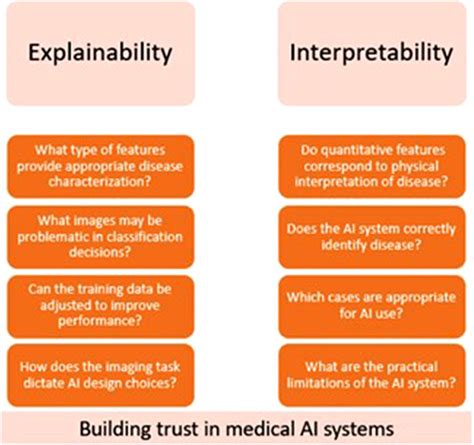 Explainability

What type of features provide appropriate disease characterization?

What images may be problematic in classification decisions?

Can the training data be adjusted to improve performance?

How does the imaging task dictate AI design choices?

Interpretability

Do quantitative features correspond to physical interpretation of disease?

Does the AI system correctly identify disease?

Which cases are appropriate for AI use?

What are the practical limitations of the AI system?

Building trust in medical AI systems